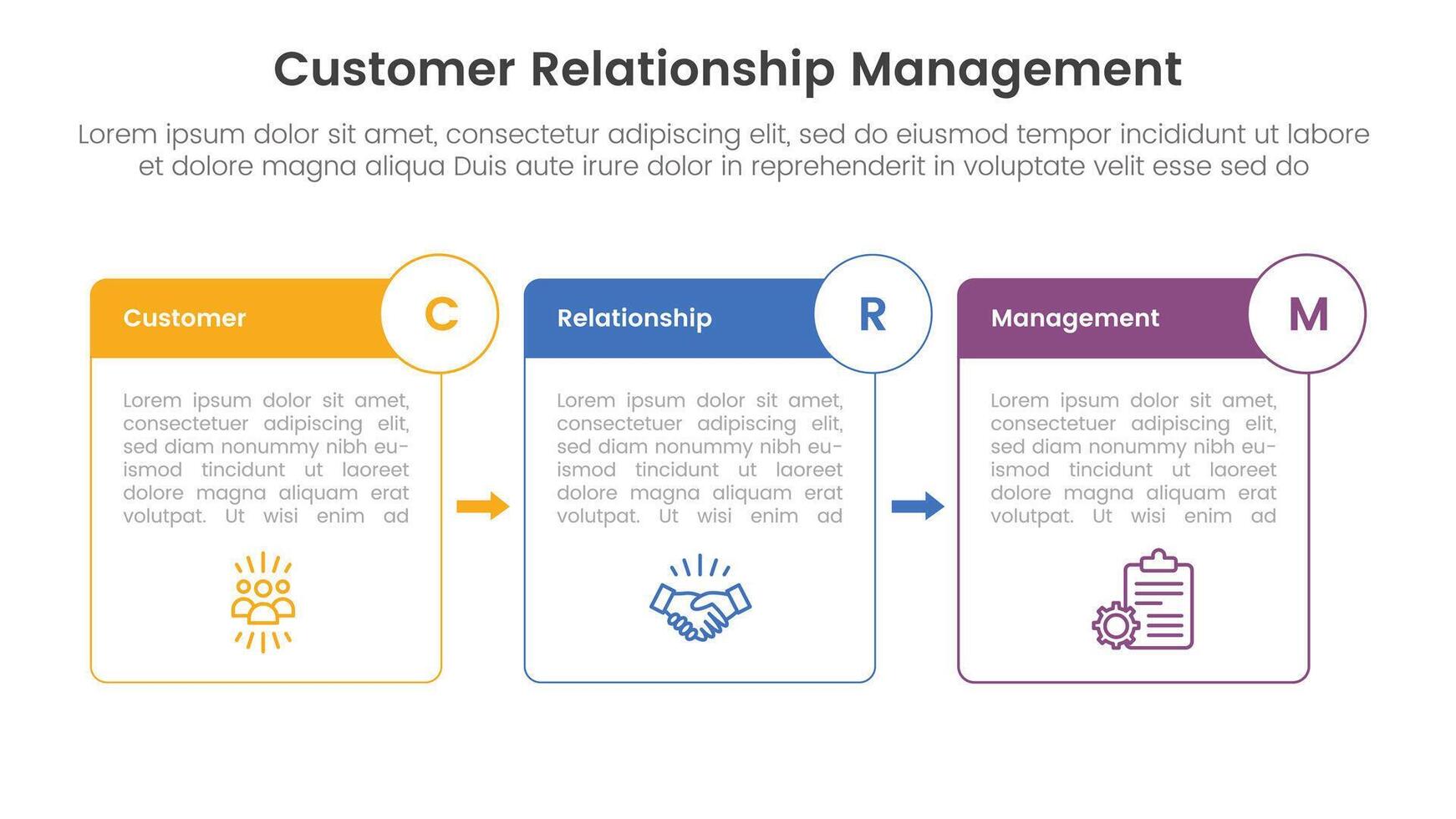 Customer Relationship Management

Lorem ipsum dolor sit amet, consectetur adipiscing elit, sed do eiusmod tempor incididunt ut labore et dolore magna aliqua Duis aute irure dolor in reprehenderit in voluptate velit esse sed do

Customer

C

Lorem ipsum dolor sit amet, consectetuer adipiscing elit, sed diam nonummy nibh euismod tincidunt ut laoreet dolore magna aliquam erat volutpat. Ut wisi enim ad

Relationship

R

Lorem ipsum dolor sit amet, consectetuer adipiscing elit, sed diam nonummy nibh euismod tincidunt ut laoreet dolore magna aliquam erat volutpat. Ut wisi enim ad

Management

M

Lorem ipsum dolor sit amet, consectetuer adipiscing elit, sed diam nonummy nibh euismod tincidunt ut laoreet dolore magna aliquam erat volutpat. Ut wisi enim ad